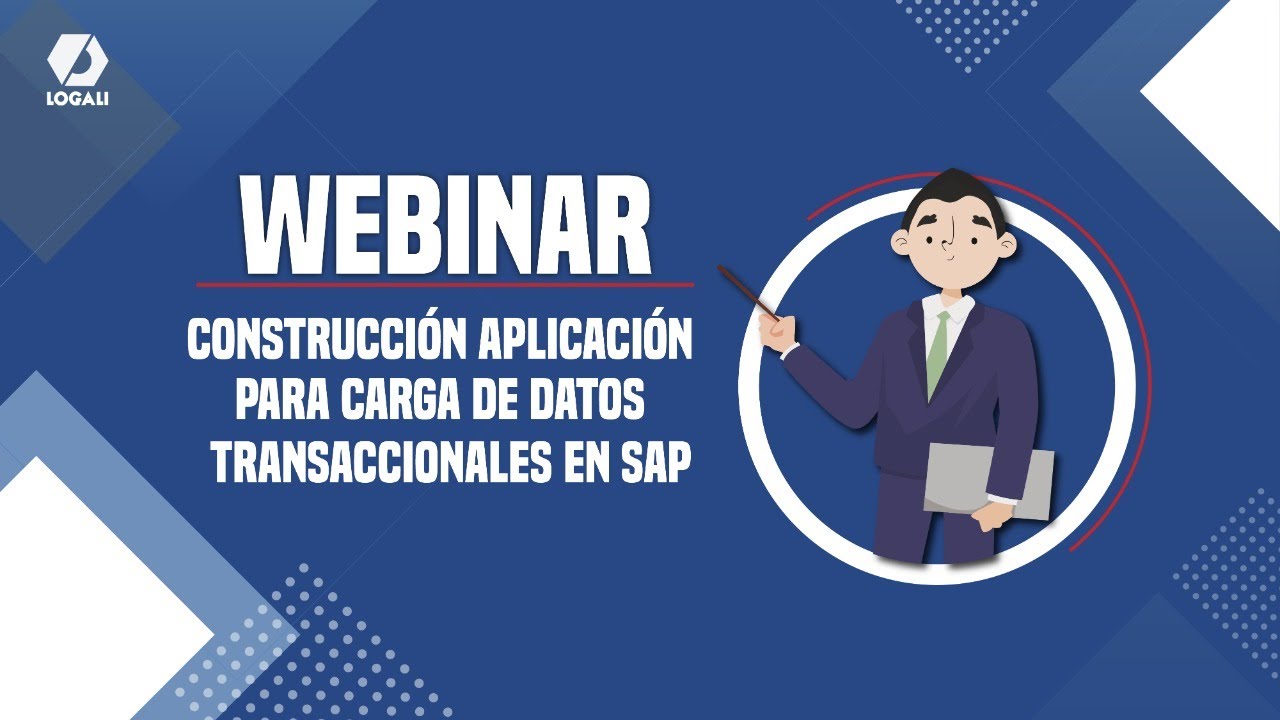 LOGALI

WEBINAR

CONSTRUCCIÓN APLICACIÓN PARA CARGA DE DATOS TRANSACCIONALES EN SAP